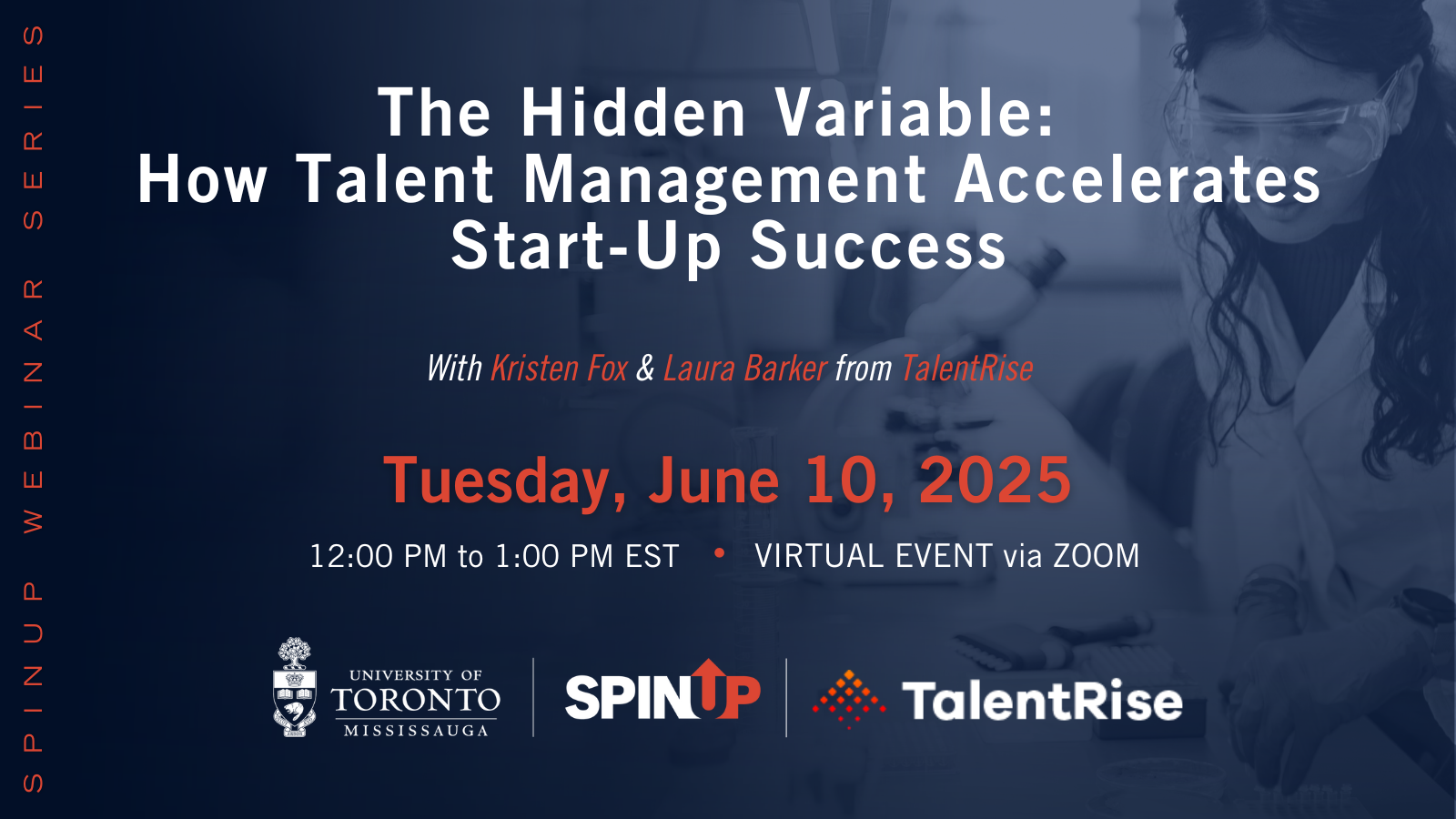 SPINUP WEBINAR SERIES

The Hidden Variable: How Talent Management Accelerates Start-Up Success

With Kristen Fox & Laura Barker from TalentRise

Tuesday, June 10, 2025

12:00 PM to 1:00 PM EST • VIRTUAL EVENT via ZOOM

UNIVERSITY OF TORONTO MISSISSAUGA

SPINUP

TalentRise